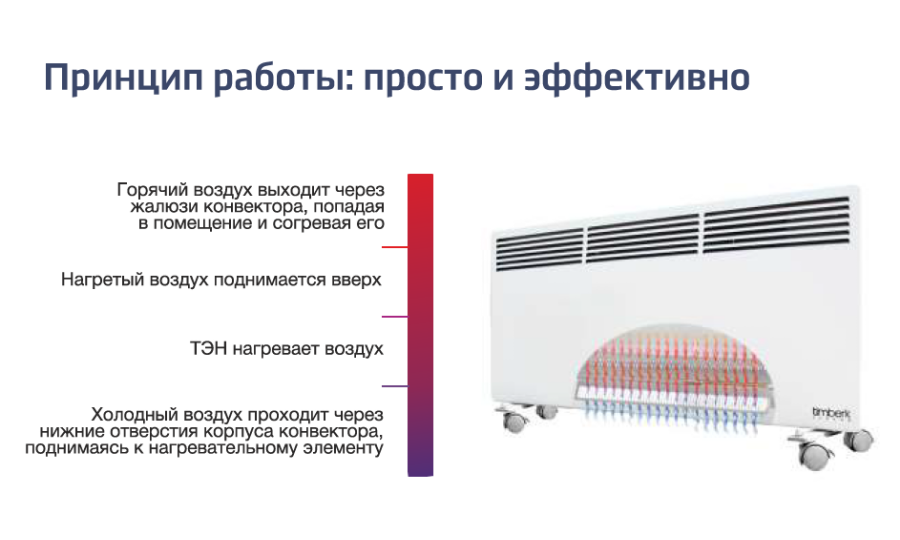 Принцип работы: просто и эффективно

Горячий воздух выходит через жалюзи конвектора, попадая в помещение и согревая его

Нагретый воздух поднимается вверх

ТЭН нагревает воздух

Холодный воздух проходит через нижние отверстия корпуса конвектора, поднимаясь к нагревательному элементу

timberk